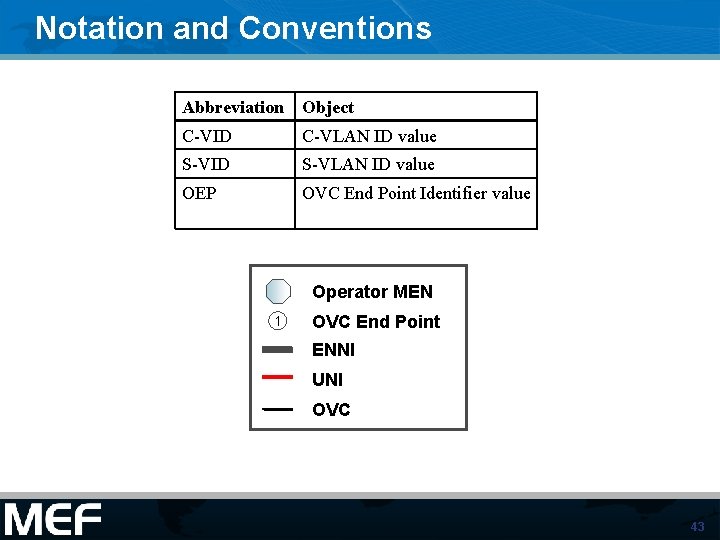 Notation and Conventions

| Abbreviation | Object |
|---|---|
| C-VID | C-VLAN ID value |
| S-VID | S-VLAN ID value |
| OEP | OVC End Point Identifier value |

Operator MEN
1 OVC End Point
ENNI
UNI
OVC

MEF
43